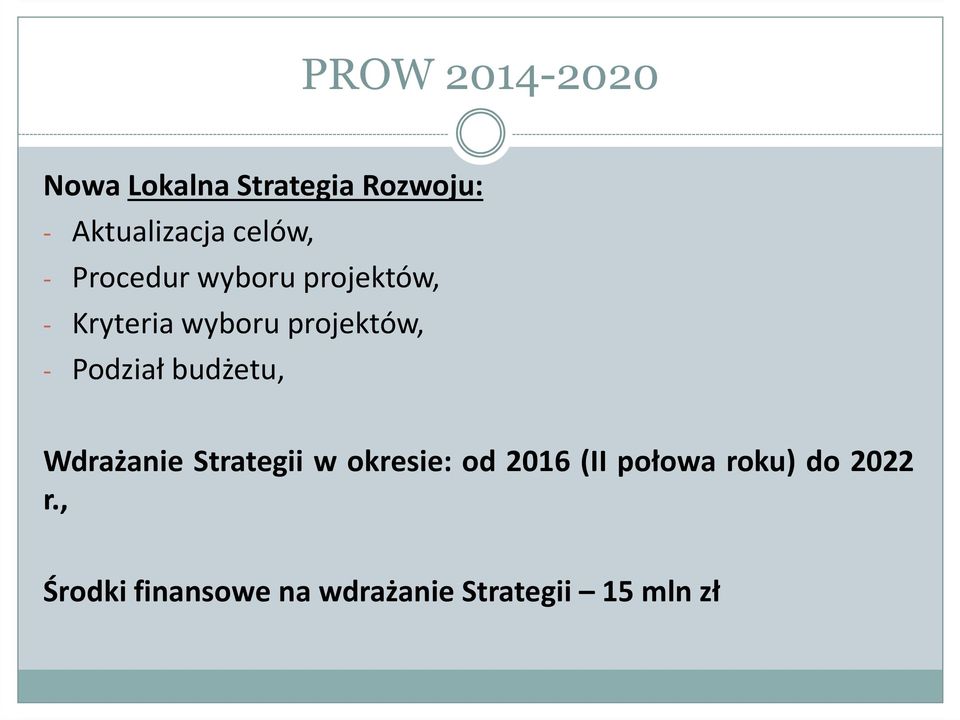 PROW 2014-2020

Nowa Lokalna Strategia Rozwoju:
- Aktualizacja celów,
- Procedur wyboru projektów,
- Kryteria wyboru projektów,
- Podział budżetu,

Wdrażanie Strategii w okresie: od 2016 (II połowa roku) do 2022 r.,

Środki finansowe na wdrażanie Strategii – 15 mln zł